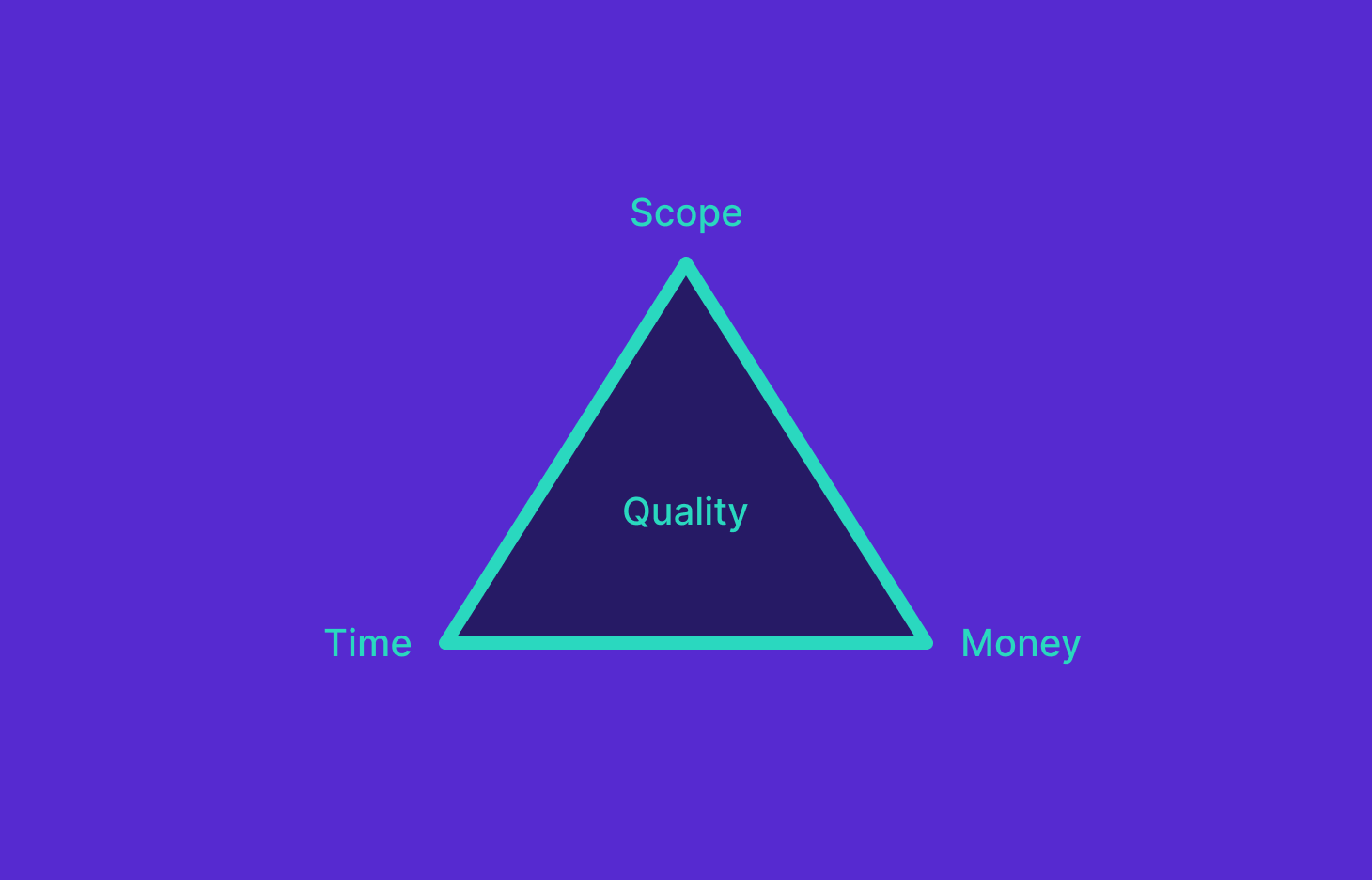 Scope

Quality

Time

Money